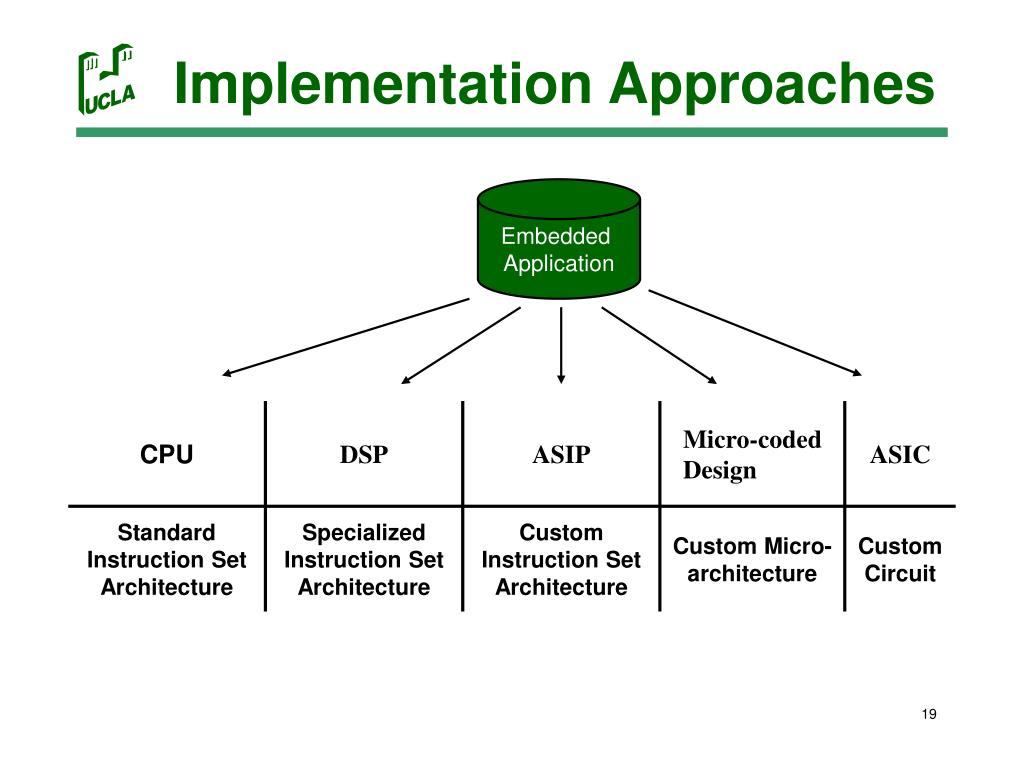 UCLA

Implementation Approaches

Embedded Application

| CPU | DSP | ASIP | Micro-coded Design | ASIC |
|---|---|---|---|---|
| Standard Instruction Set Architecture | Specialized Instruction Set Architecture | Custom Instruction Set Architecture | Custom Micro-architecture | Custom Circuit |

19